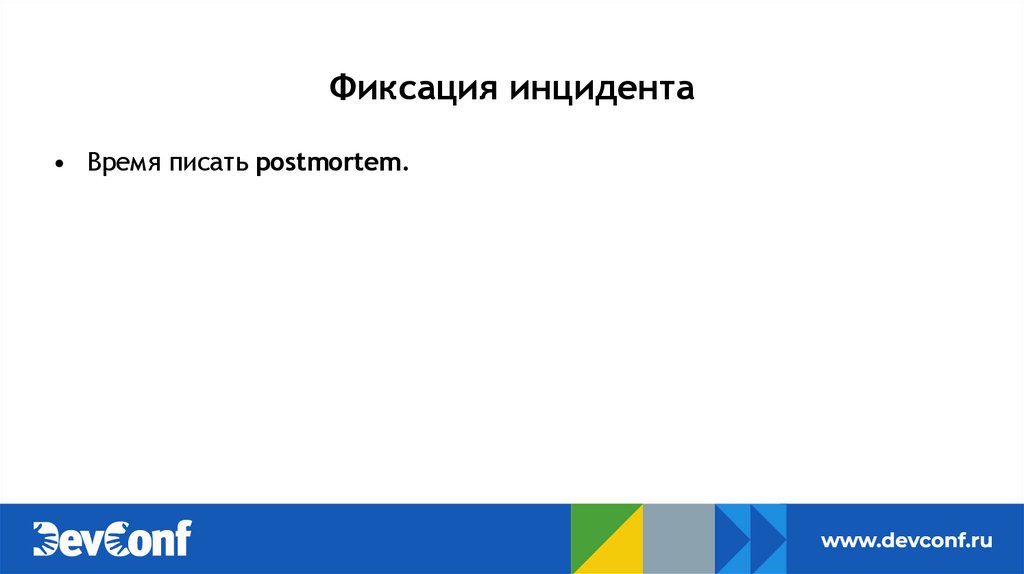 Фиксация инцидента

• Время писать postmortem.

DevConf

www.devconf.ru